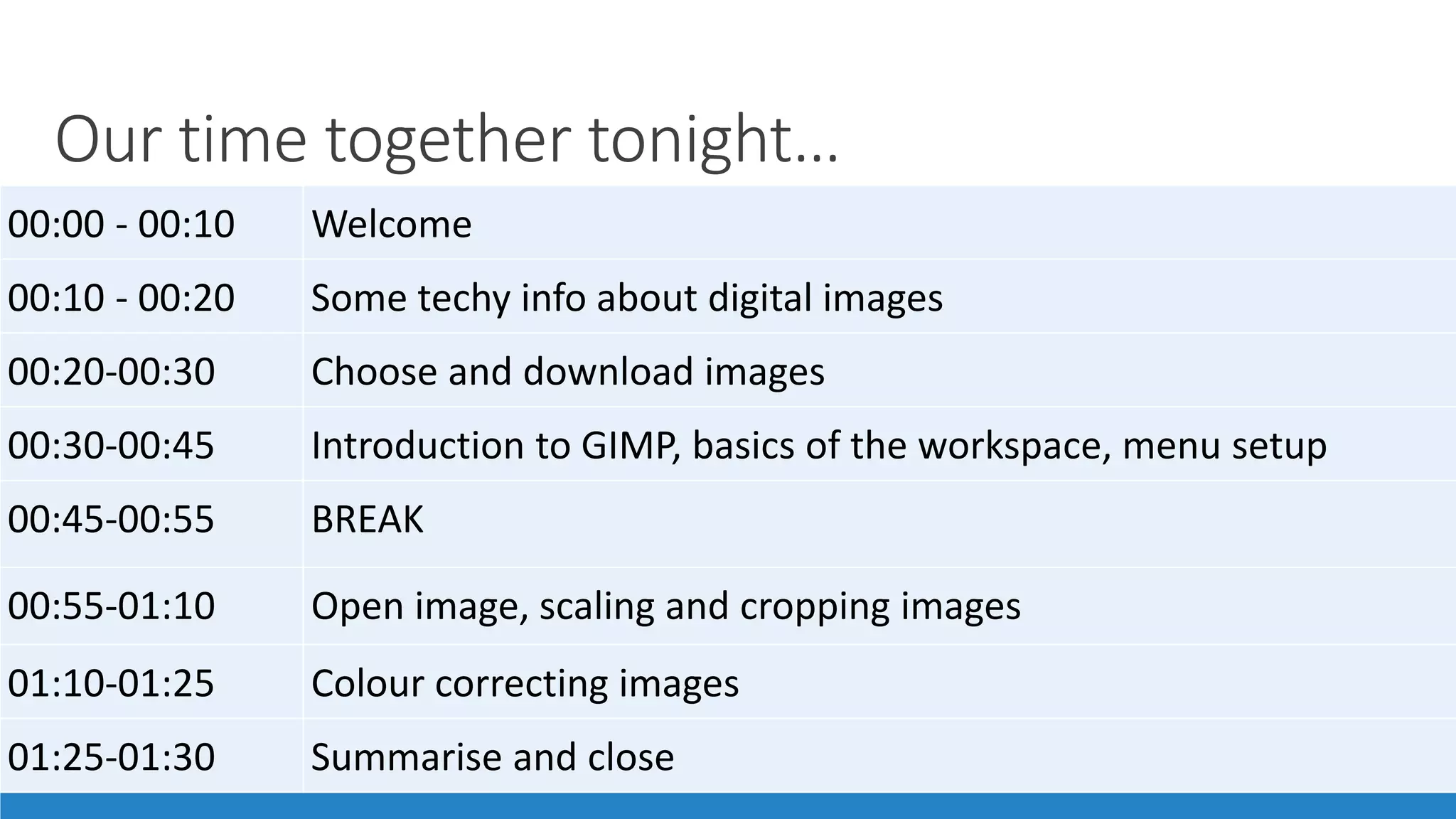 Our time together tonight…

| | |
|---|---|
| 00:00 - 00:10 | Welcome |
| 00:10 - 00:20 | Some techy info about digital images |
| 00:20-00:30 | Choose and download images |
| 00:30-00:45 | Introduction to GIMP, basics of the workspace, menu setup |
| 00:45-00:55 | BREAK |
| 00:55-01:10 | Open image, scaling and cropping images |
| 01:10-01:25 | Colour correcting images |
| 01:25-01:30 | Summarise and close |